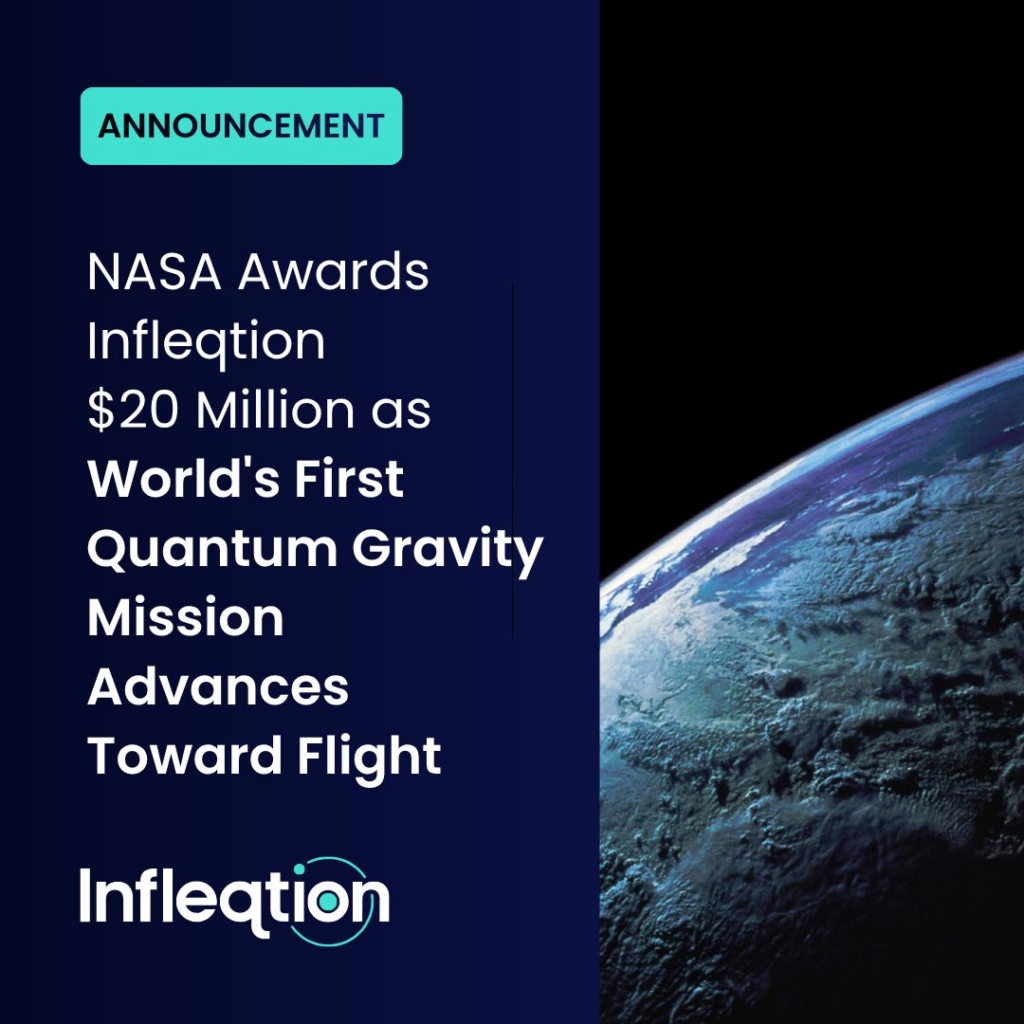 ANNOUNCEMENT

NASA Awards Infleqtion \$20 Million as World's First Quantum Gravity Mission Advances Toward Flight

Infleqtion